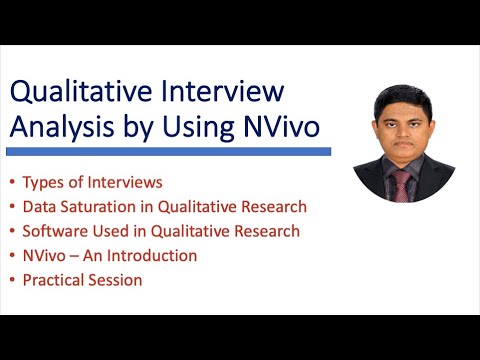 Qualitative Interview Analysis by Using NVivo

• Types of Interviews
• Data Saturation in Qualitative Research
• Software Used in Qualitative Research
• NVivo – An Introduction
• Practical Session